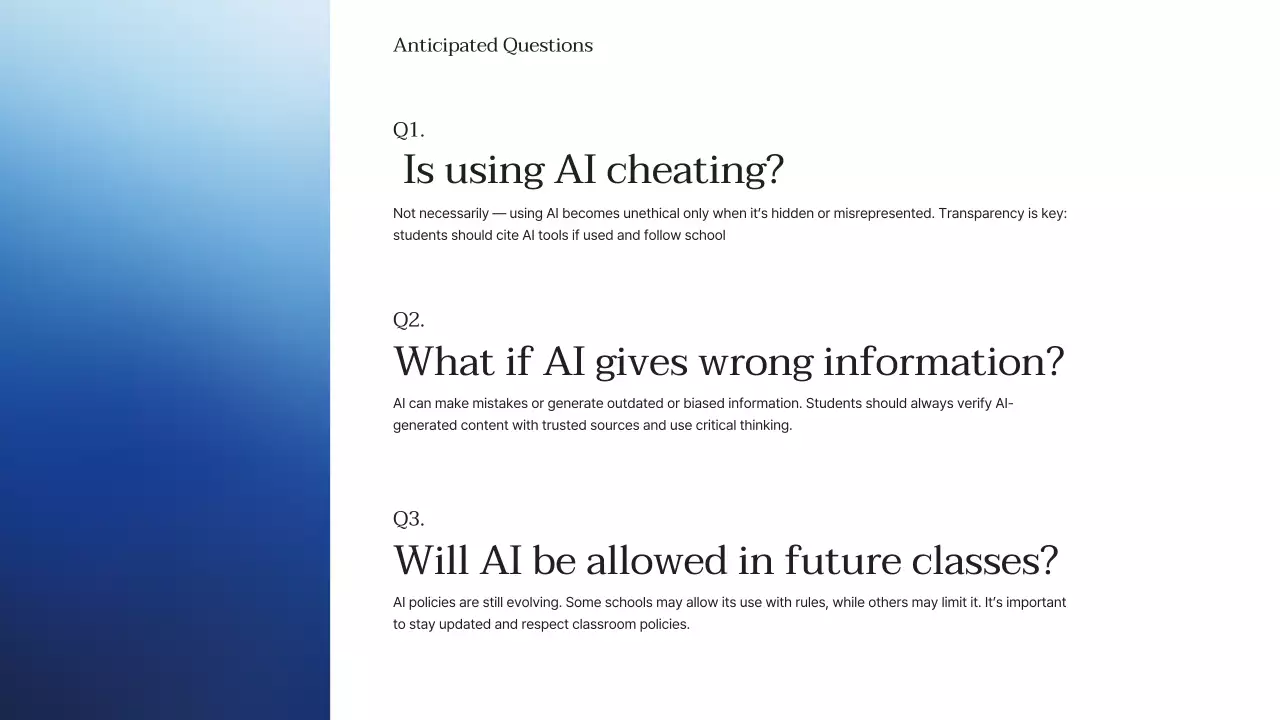 Anticipated Questions

Q1.
Is using AI cheating?

Not necessarily — using AI becomes unethical only when it's hidden or misrepresented. Transparency is key: students should cite AI tools if used and follow school

Q2.
What if AI gives wrong information?

AI can make mistakes or generate outdated or biased information. Students should always verify AI-generated content with trusted sources and use critical thinking.

Q3.
Will AI be allowed in future classes?

AI policies are still evolving. Some schools may allow its use with rules, while others may limit it. It's important to stay updated and respect classroom policies.